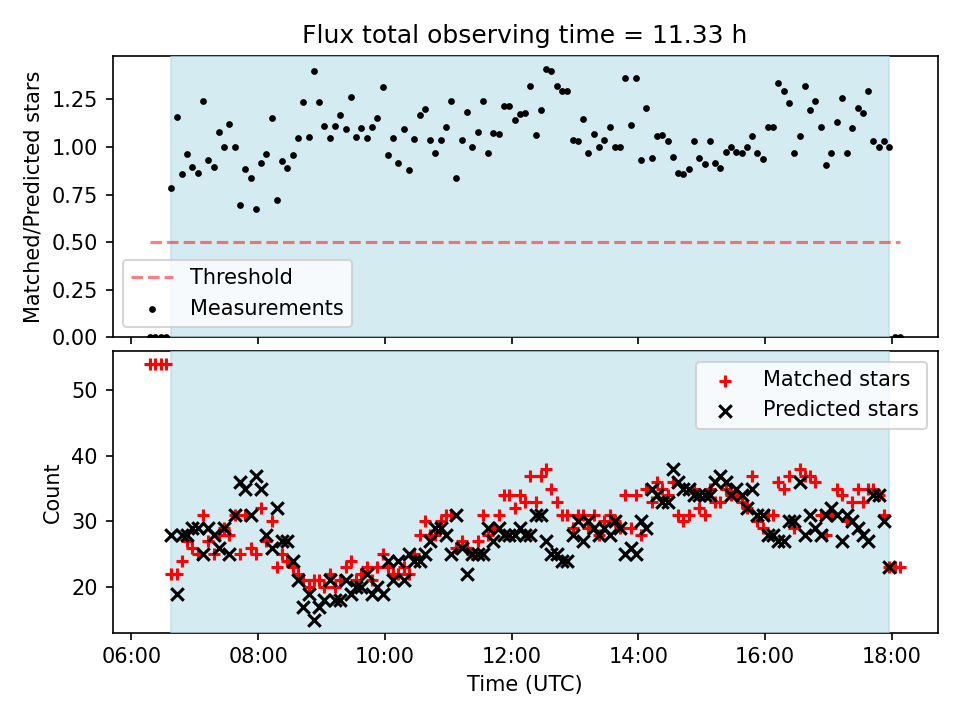 Flux total observing time = 11.33 h

Matched/Predicted stars

1.25
1.00
0.75
0.50
0.25
0.00

Threshold
Measurements

Count

50
40
30
20

Matched stars
Predicted stars

06:00
08:00
10:00
12:00
14:00
16:00
18:00

Time (UTC)